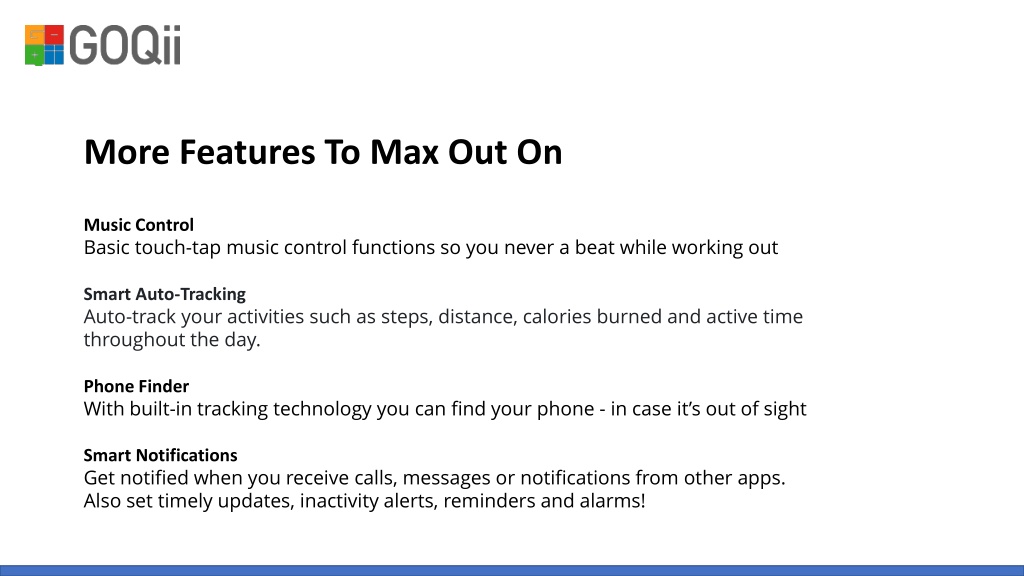 GOQii

More Features To Max Out On

Music Control
Basic touch-tap music control functions so you never a beat while working out

Smart Auto-Tracking
Auto-track your activities such as steps, distance, calories burned and active time throughout the day.

Phone Finder
With built-in tracking technology you can find your phone - in case it's out of sight

Smart Notifications
Get notified when you receive calls, messages or notifications from other apps. Also set timely updates, inactivity alerts, reminders and alarms!